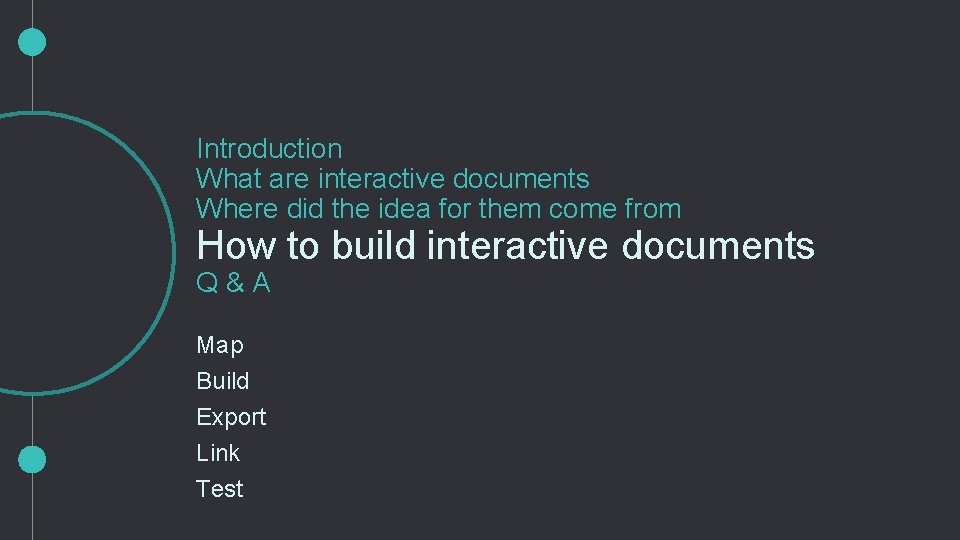 Introduction
What are interactive documents
Where did the idea for them come from
How to build interactive documents
Q & A

Map
Build
Export
Link
Test